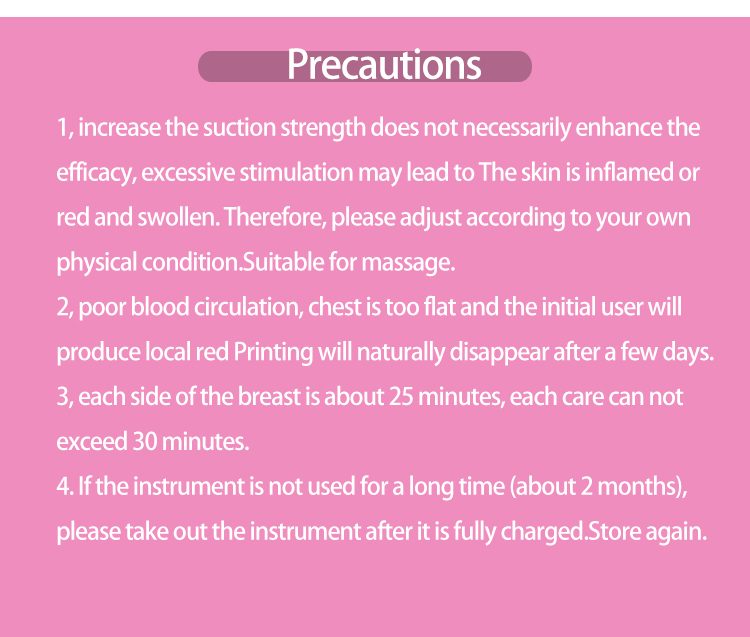 Precautions

1, increase the suction strength does not necessarily enhance the efficacy, excessive stimulation may lead to The skin is inflamed or red and swollen. Therefore, please adjust according to your own physical condition.Suitable for massage.
2, poor blood circulation, chest is too flat and the initial user will produce local red Printing will naturally disappear after a few days.
3, each side of the breast is about 25 minutes, each care can not exceed 30 minutes.
4. If the instrument is not used for a long time (about 2 months), please take out the instrument after it is fully charged.Store again.